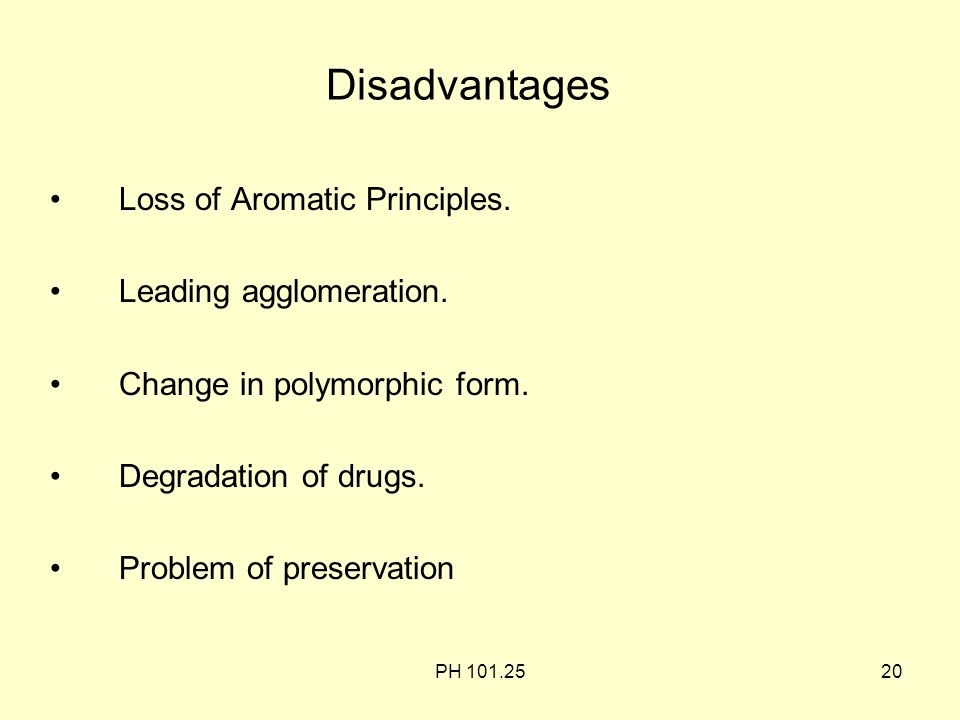 Disadvantages

• Loss of Aromatic Principles.

• Leading agglomeration.

• Change in polymorphic form.

• Degradation of drugs.

• Problem of preservation

PH 101.25

20